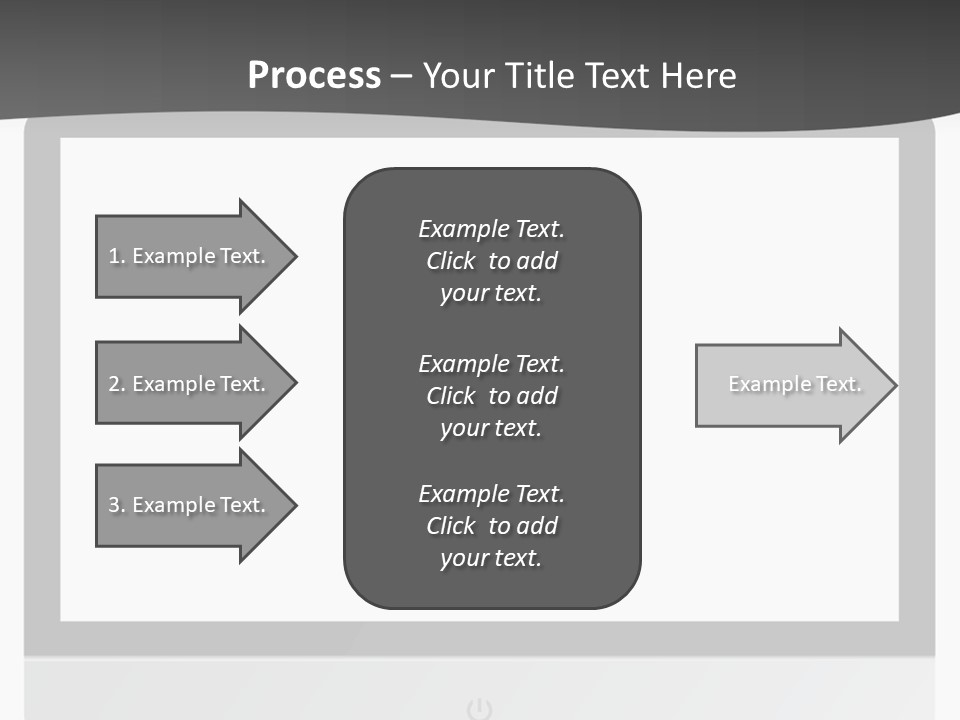 Process – Your Title Text Here

1. Example Text.

2. Example Text.

3. Example Text.

Example Text. Click to add your text.

Example Text. Click to add your text.

Example Text. Click to add your text.

Example Text.